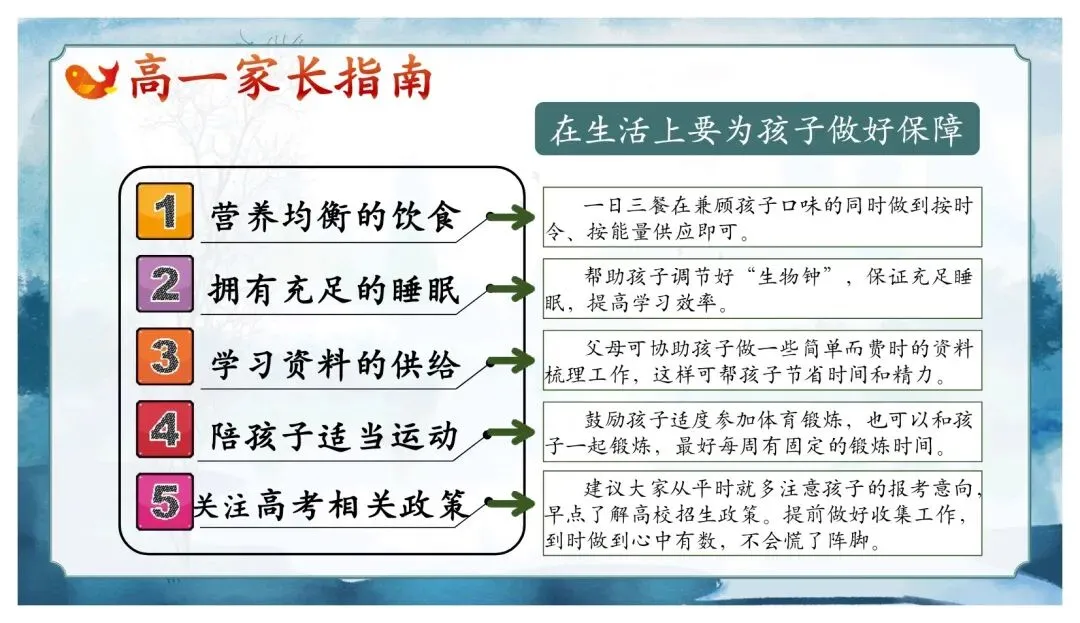 高一家长指南

在生活上要为孩子做好保障

1 营养均衡的饮食

一日三餐在兼顾孩子口味的同时做到按时令、按能量供应即可。

2 拥有充足的睡眠

帮助孩子调节好“生物钟”，保证充足睡眠，提高学习效率。

3 学习资料的供给

父母可协助孩子做一些简单而费时的资料梳理工作，这样可帮孩子节省时间和精力。

4 陪孩子适当运动

鼓励孩子适度参加体育锻炼，也可以和孩子一起锻炼，最好每周有固定的锻炼时间。

5 关注高考相关政策

建议大家从平时就多注意孩子的报考意向，早点了解高校招生政策。提前做好收集工作，到时做到心中有数，不会慌了阵脚。